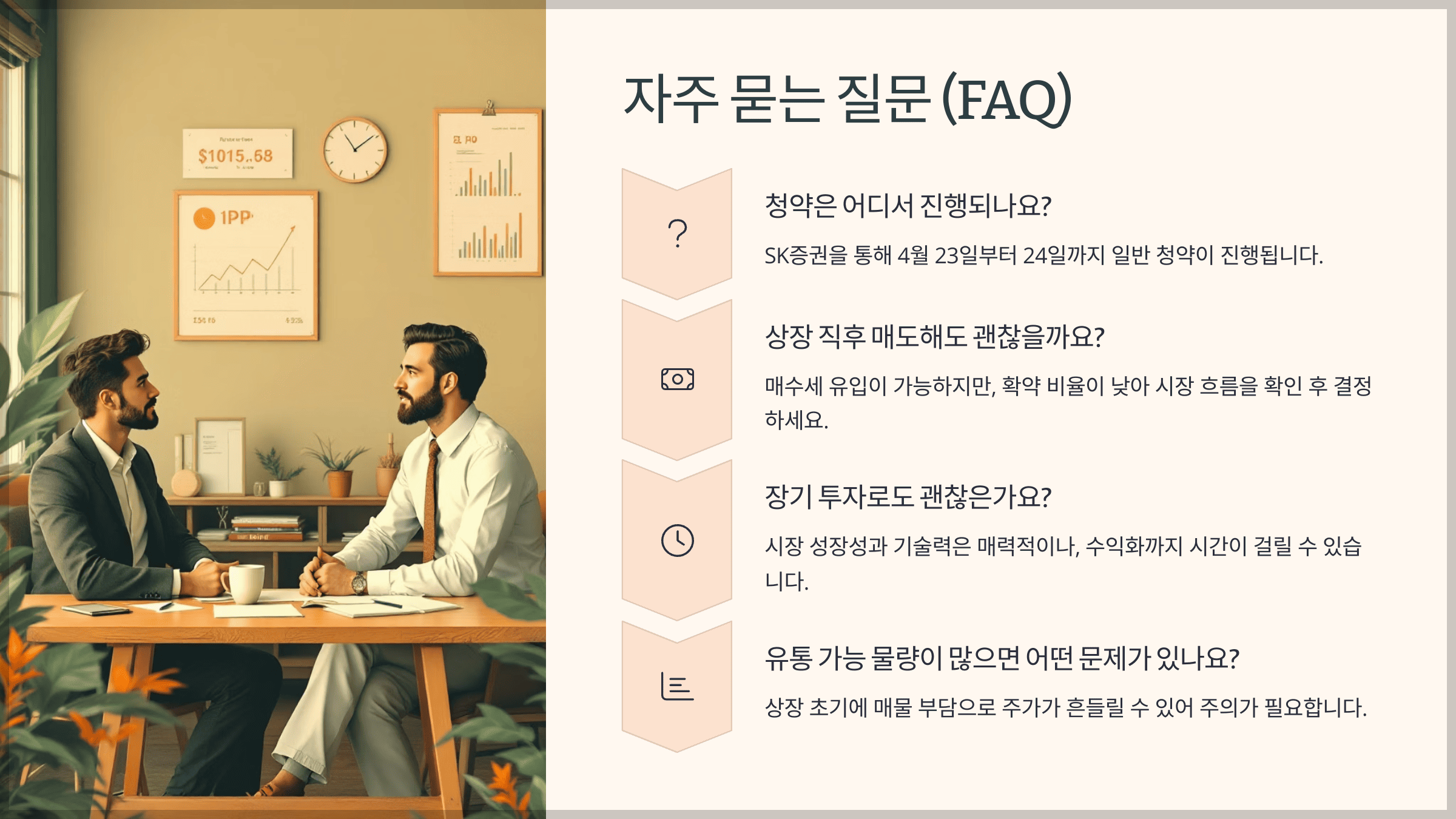 $1015..68

1PP

자주 묻는 질문 (FAQ)

?

청약은 어디서 진행되나요?

SK증권을 통해 4월 23일부터 24일까지 일반 청약이 진행됩니다.

상장 직후 매도해도 괜찮을까요?

매수세 유입이 가능하지만, 확약 비율이 낮아 시장 흐름을 확인 후 결정하세요.

장기 투자로도 괜찮은가요?

시장 성장성과 기술력은 매력적이나, 수익화까지 시간이 걸릴 수 있습니다.

유통 가능 물량이 많으면 어떤 문제가 있나요?

상장 초기에 매물 부담으로 주가가 흔들릴 수 있어 주의가 필요합니다.